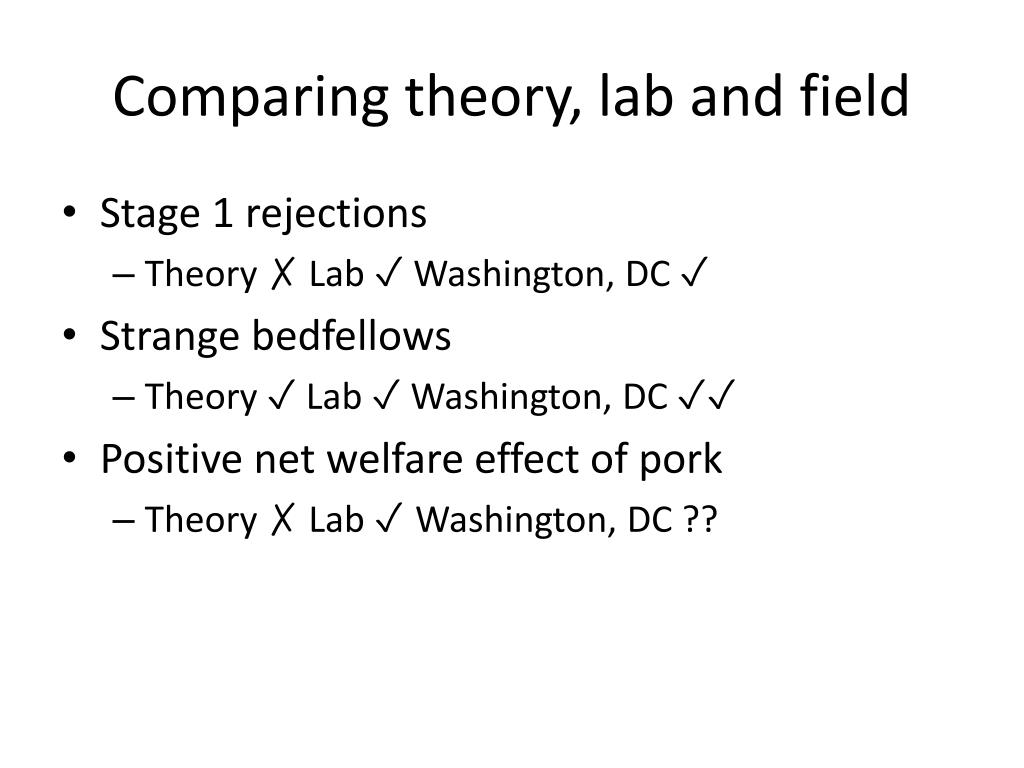 Comparing theory, lab and field

• Stage 1 rejections
– Theory ✗ Lab ✓ Washington, DC ✓

• Strange bedfellows
– Theory ✓ Lab ✓ Washington, DC ✓✓

• Positive net welfare effect of pork
– Theory ✗ Lab ✓ Washington, DC ??